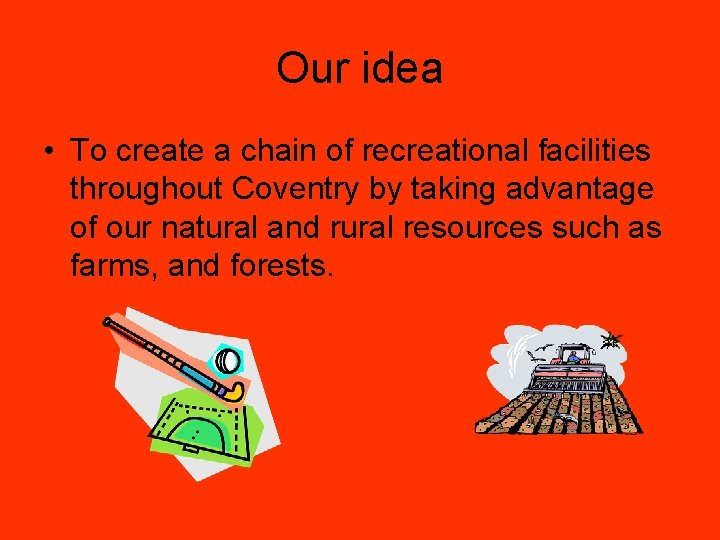 Our idea

• To create a chain of recreational facilities throughout Coventry by taking advantage of our natural and rural resources such as farms, and forests.